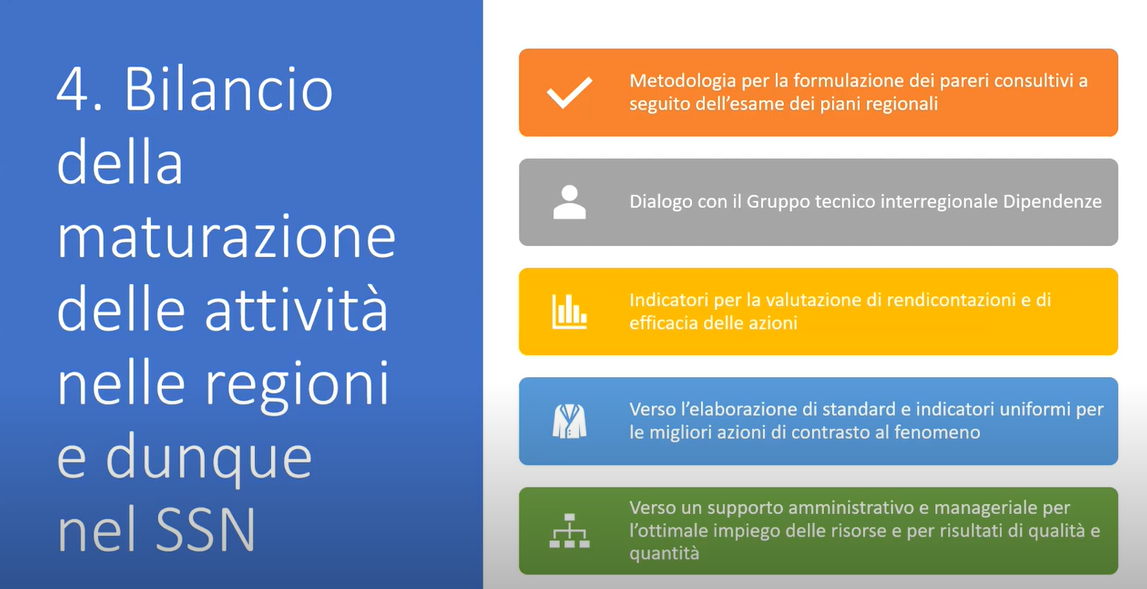 4. Bilancio della maturazione delle attività nelle regioni e dunque nel SSN

Metodologia per la formulazione dei pareri consultivi a seguito dell'esame dei piani regionali

Dialogo con il Gruppo tecnico interregionale Dipendenze

Indicatori per la valutazione di rendicontazioni e di efficacia delle azioni

Verso l'elaborazione di standard e indicatori uniformi per le migliori azioni di contrasto al fenomeno

Verso un supporto amministrativo e manageriale per l'ottimale impiego delle risorse e per risultati di qualità e quantità